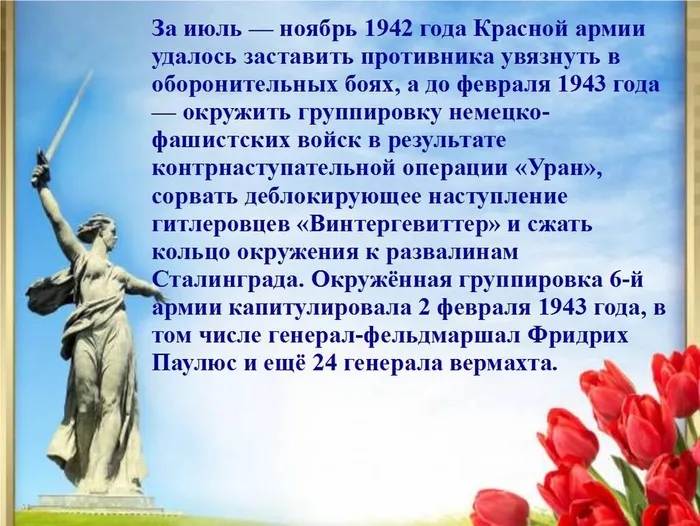 За июль — ноябрь 1942 года Красной армии удалось заставить противника увязнуть в оборонительных боях, а до февраля 1943 года — окружить группировку немецко-фашистских войск в результате контрнаступательной операции «Уран», сорвать деблокирующее наступление гитлеровцев «Винтергевиттер» и сжать кольцо окружения к развалинам Сталинграда. Окружённая группировка 6-й армии капитулировала 2 февраля 1943 года, в том числе генерал-фельдмаршал Фридрих Паулюс и ещё 24 генерала вермахта.